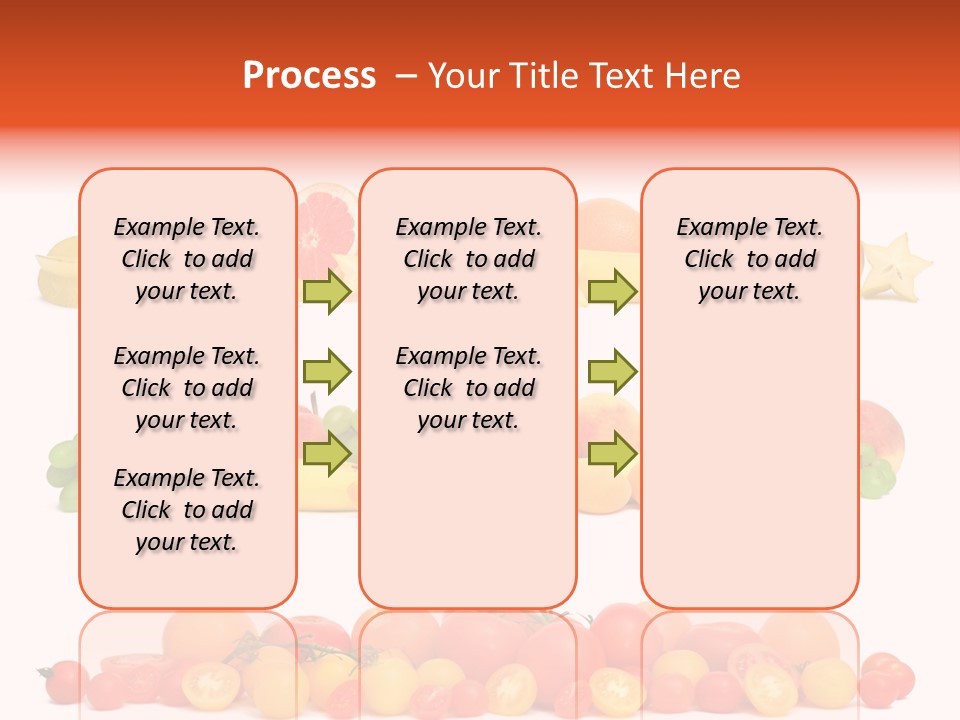 Process – Your Title Text Here

Example Text. Click to add your text.

Example Text. Click to add your text.

Example Text. Click to add your text.

Example Text. Click to add your text.

Example Text. Click to add your text.

Example Text. Click to add your text.